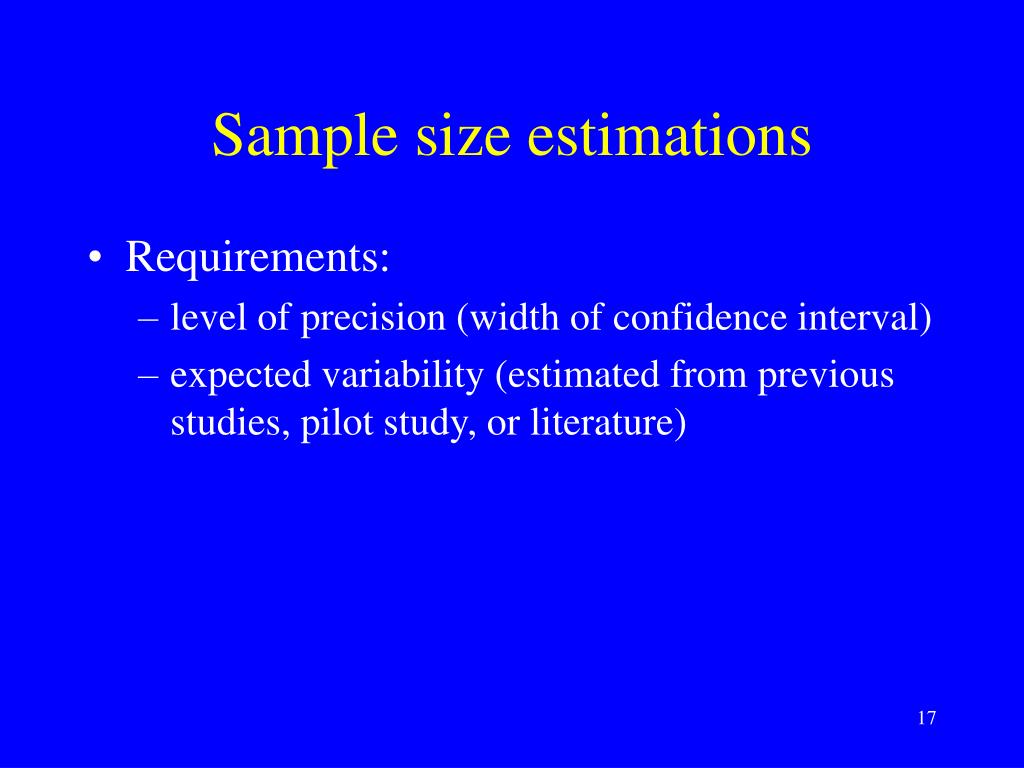 Sample size estimations

• Requirements:
– level of precision (width of confidence interval)
– expected variability (estimated from previous studies, pilot study, or literature)

17